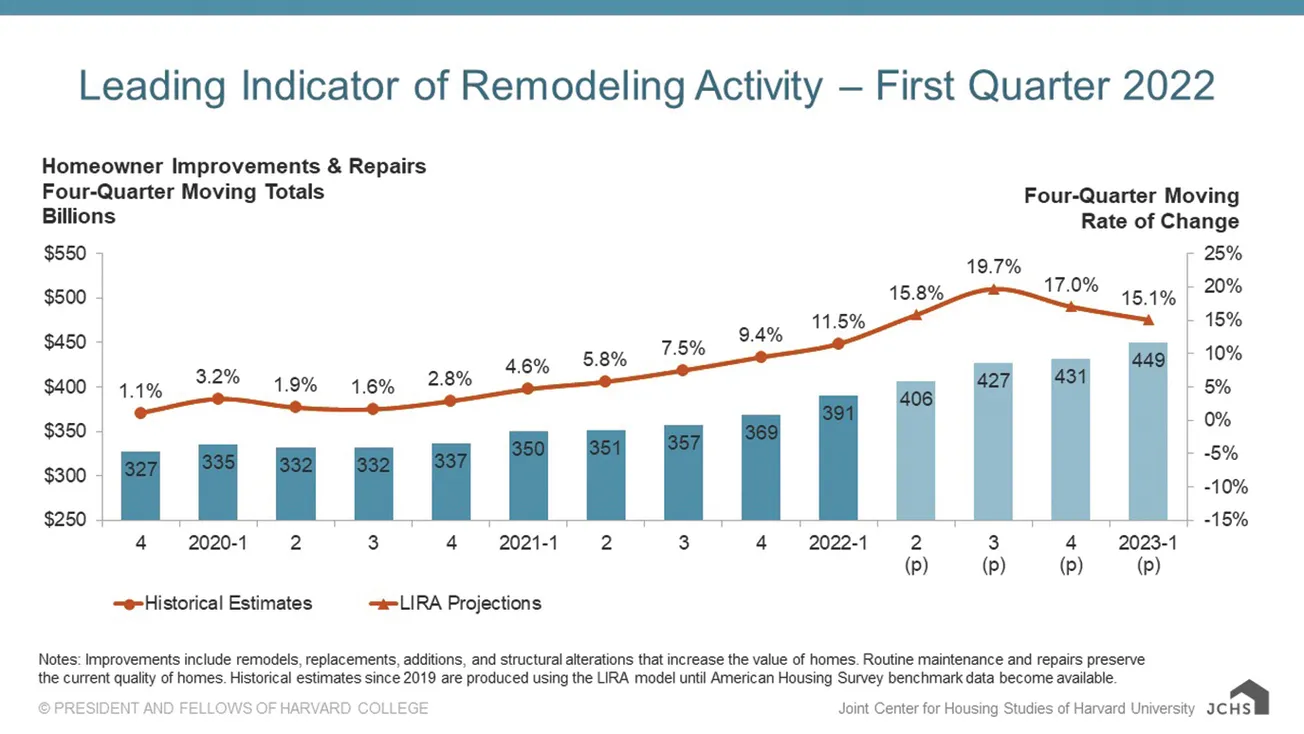 Leading Indicator of Remodeling Activity – First Quarter 2022

Homeowner Improvements & Repairs
Four-Quarter Moving Totals
Billions

Four-Quarter Moving
Rate of Change

$550
$500
$450
$400
$350
$300
$250

25%
20%
15%
10%
5%
0%
-5%
-10%
-15%

1.1% 3.2% 1.9% 1.6% 2.8% 4.6% 5.8% 7.5% 9.4% 11.5% 15.8% 19.7% 17.0% 15.1%

327 335 332 332 337 350 351 357 369 391 406 427 431 449

4 2020-1 2 3 4 2021-1 2 3 4 2022-1 2 (p) 3 (p) 4 (p) 2023-1 (p)

Historical Estimates
LIRA Projections

Notes: Improvements include remodels, replacements, additions, and structural alterations that increase the value of homes. Routine maintenance and repairs preserve the current quality of homes. Historical estimates since 2019 are produced using the LIRA model until American Housing Survey benchmark data become available.

© PRESIDENT AND FELLOWS OF HARVARD COLLEGE

Joint Center for Housing Studies of Harvard University JCHS